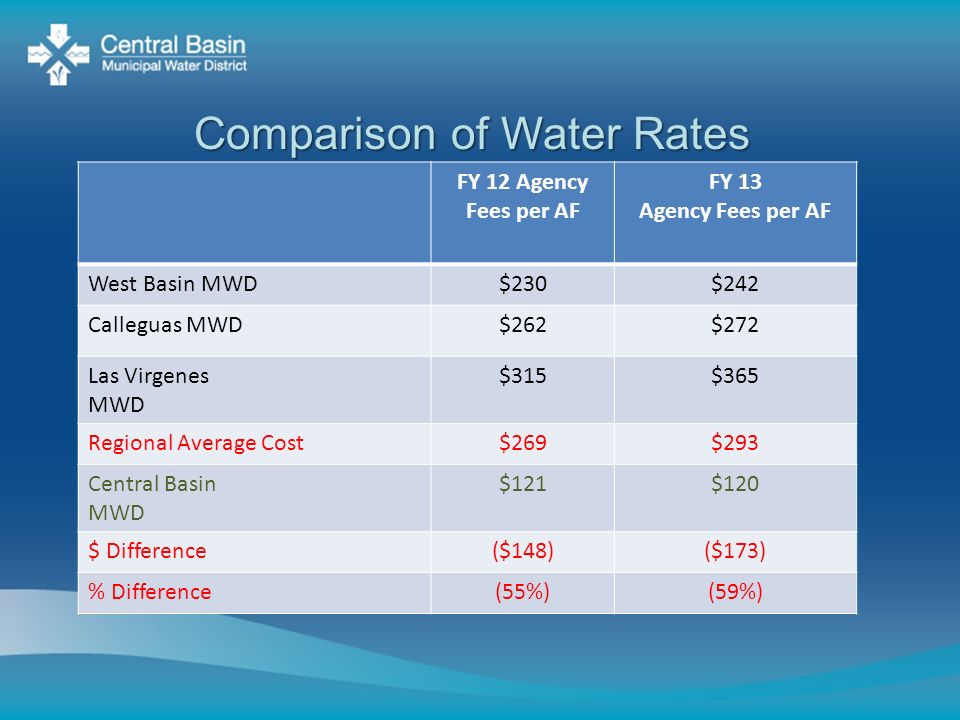 Central Basin
Municipal Water District

Comparison of Water Rates

| | FY 12 Agency Fees per AF | FY 13 Agency Fees per AF |
|---|---|---|
| West Basin MWD | \$230 | \$242 |
| Calleguas MWD | \$262 | \$272 |
| Las Virgenes MWD | \$315 | \$365 |
| Regional Average Cost | \$269 | \$293 |
| Central Basin MWD | \$121 | \$120 |
| \$ Difference | (\$148) | (\$173) |
| % Difference | (55%) | (59%) |